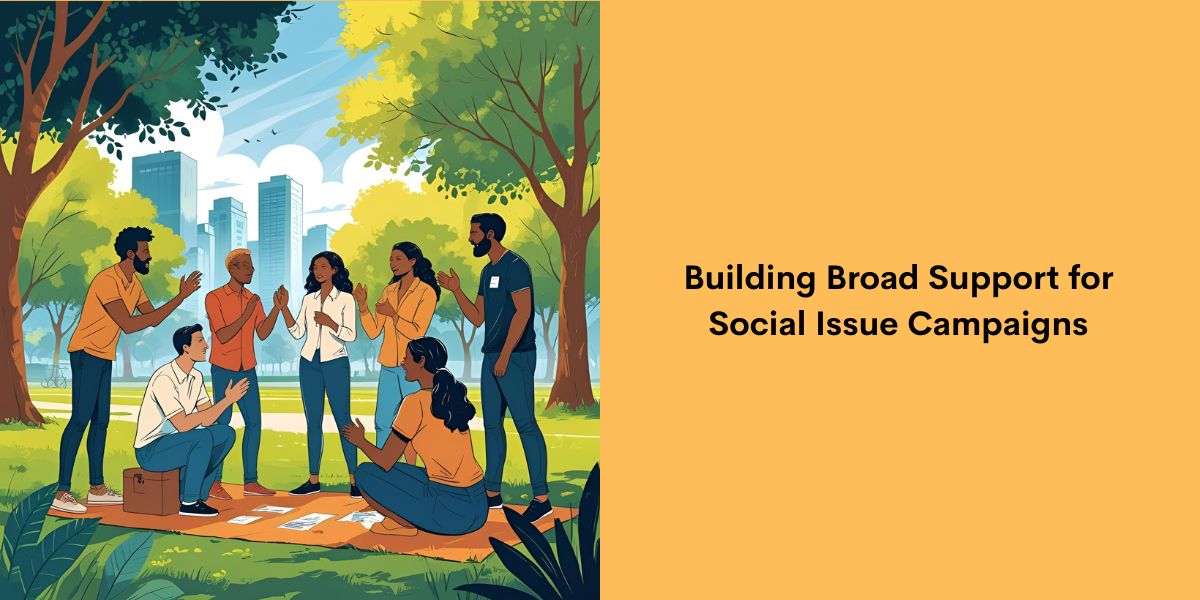 Building Broad Support for Social Issue Campaigns